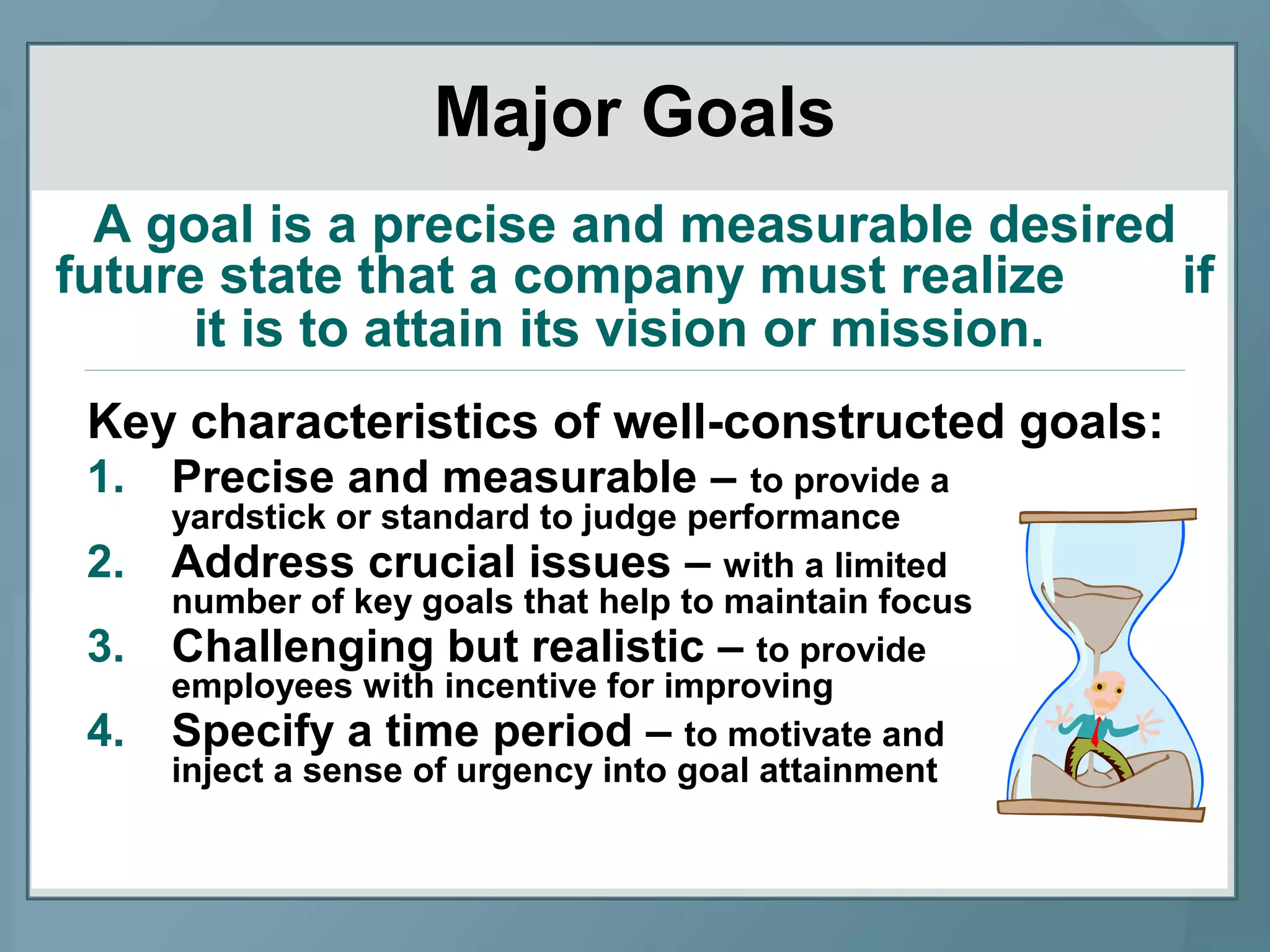 Major Goals

A goal is a precise and measurable desired future state that a company must realize if it is to attain its vision or mission.

Key characteristics of well-constructed goals:

1. Precise and measurable – to provide a yardstick or standard to judge performance
2. Address crucial issues – with a limited number of key goals that help to maintain focus
3. Challenging but realistic – to provide employees with incentive for improving
4. Specify a time period – to motivate and inject a sense of urgency into goal attainment